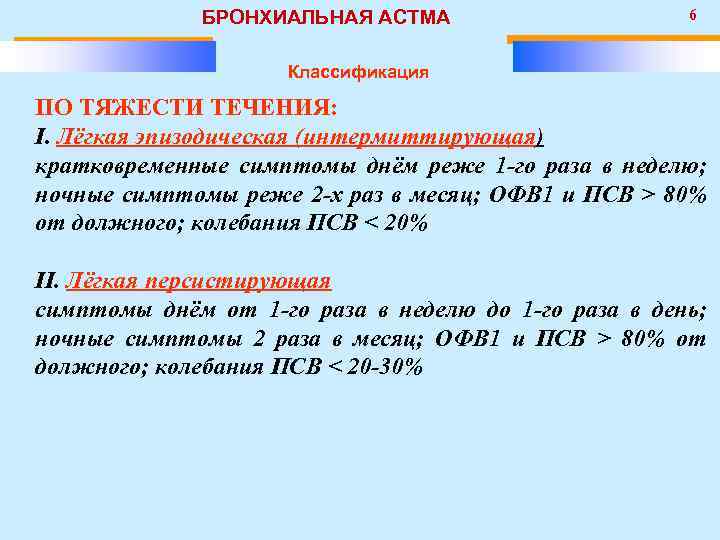 БРОНХИАЛЬНАЯ АСТМА

6

Классификация

ПО ТЯЖЕСТИ ТЕЧЕНИЯ:

I. Лёгкая эпизодическая (интермиттирующая)
кратковременные симптомы днём реже 1-го раза в неделю; ночные симптомы реже 2-х раз в месяц; ОФВ1 и ПСВ > 80% от должного; колебания ПСВ < 20%

II. Лёгкая персистирующая
симптомы днём от 1-го раза в неделю до 1-го раза в день; ночные симптомы 2 раза в месяц; ОФВ1 и ПСВ > 80% от должного; колебания ПСВ < 20-30%